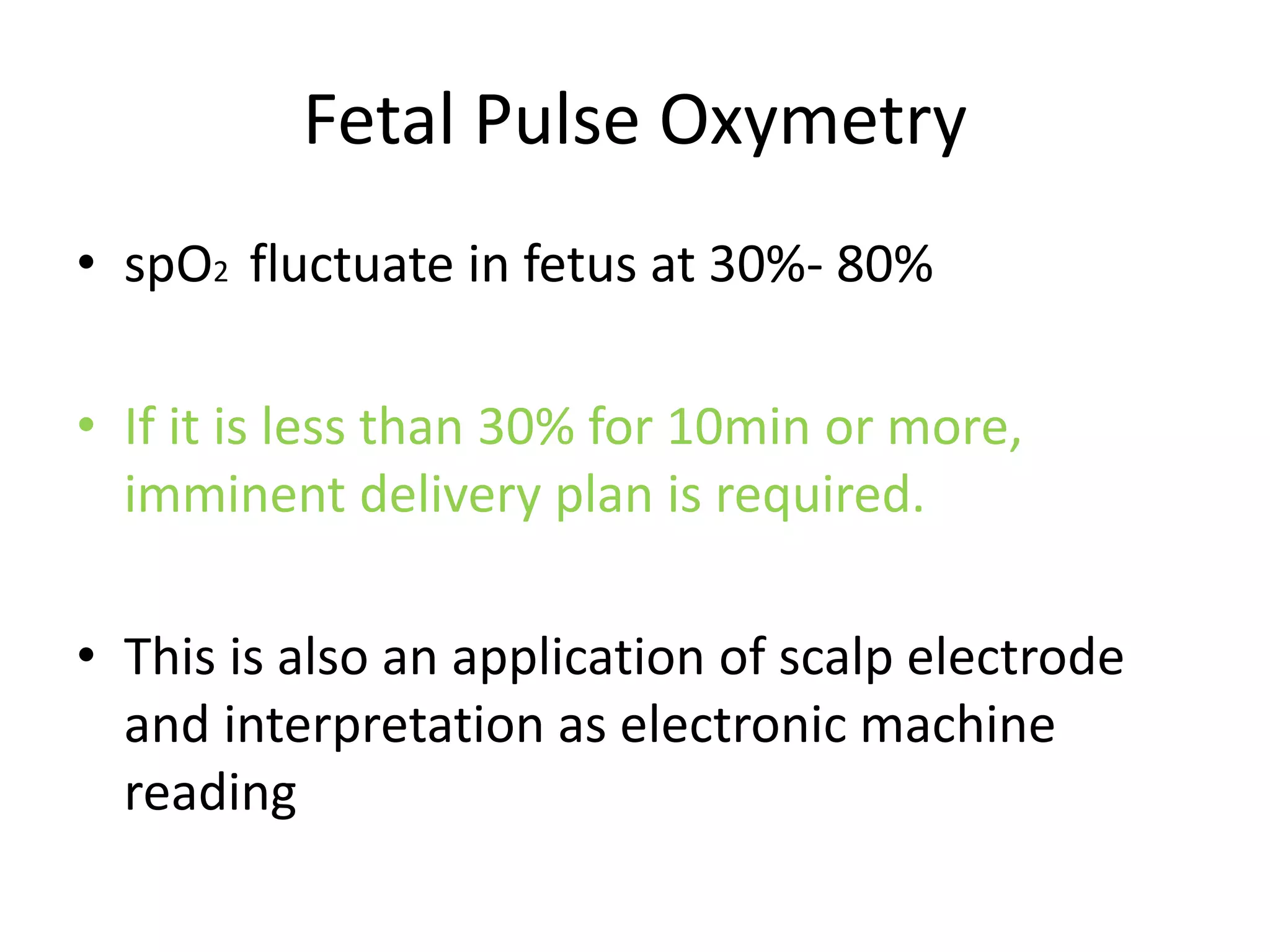 Fetal Pulse Oxymetry

• $spO_2$ fluctuate in fetus at 30%- 80%

• If it is less than 30% for 10min or more, imminent delivery plan is required.

• This is also an application of scalp electrode and interpretation as electronic machine reading